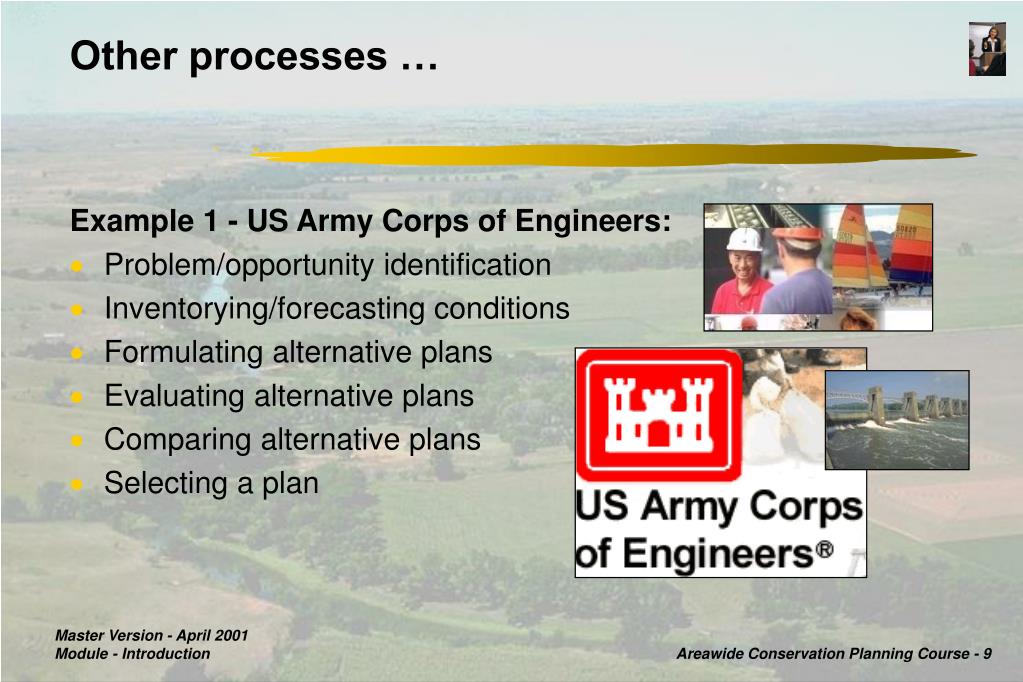 Other processes …

Example 1 - US Army Corps of Engineers:
- Problem/opportunity identification
- Inventorying/forecasting conditions
- Formulating alternative plans
- Evaluating alternative plans
- Comparing alternative plans
- Selecting a plan

US Army Corps of Engineers®

Master Version - April 2001
Module - Introduction

Areawide Conservation Planning Course - 9